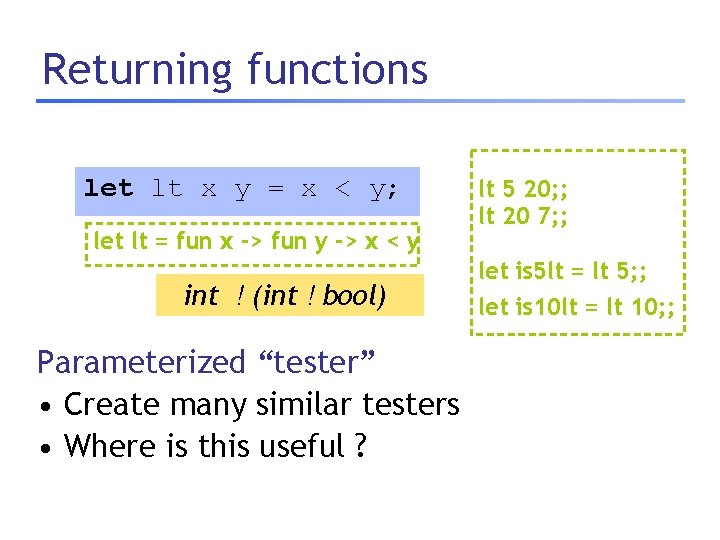 Returning functions

let lt x y = x < y;

let lt = fun x -> fun y -> x < y

int ! (int ! bool)

lt 5 20;;
lt 20 7;;

let is5lt = lt 5;;

let is10lt = lt 10;;

Parameterized “tester”

• Create many similar testers
• Where is this useful ?